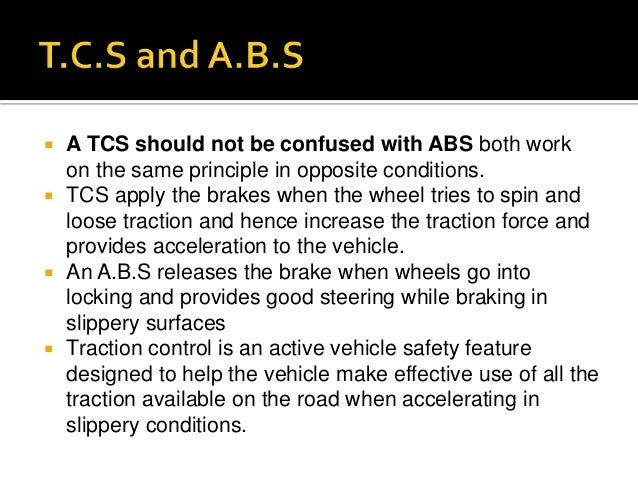 T.C.S and A.B.S

- A TCS should not be confused with ABS both work on the same principle in opposite conditions.
- TCS apply the brakes when the wheel tries to spin and loose traction and hence increase the traction force and provides acceleration to the vehicle.
- An A.B.S releases the brake when wheels go into locking and provides good steering while braking in slippery surfaces
- Traction control is an active vehicle safety feature designed to help the vehicle make effective use of all the traction available on the road when accelerating in slippery conditions.